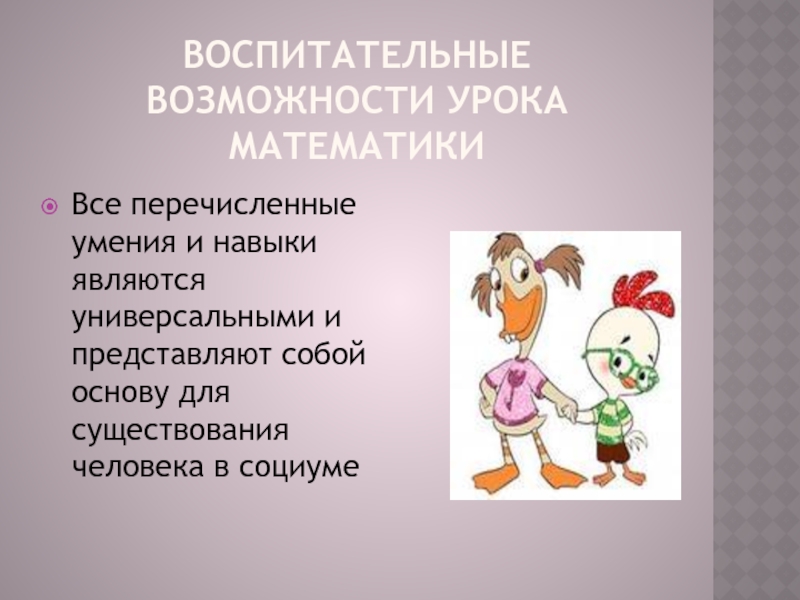 ВОСПИТАТЕЛЬНЫЕ ВОЗМОЖНОСТИ УРОКА МАТЕМАТИКИ

Все перечисленные умения и навыки являются универсальными и представляют собой основу для существования человека в социуме